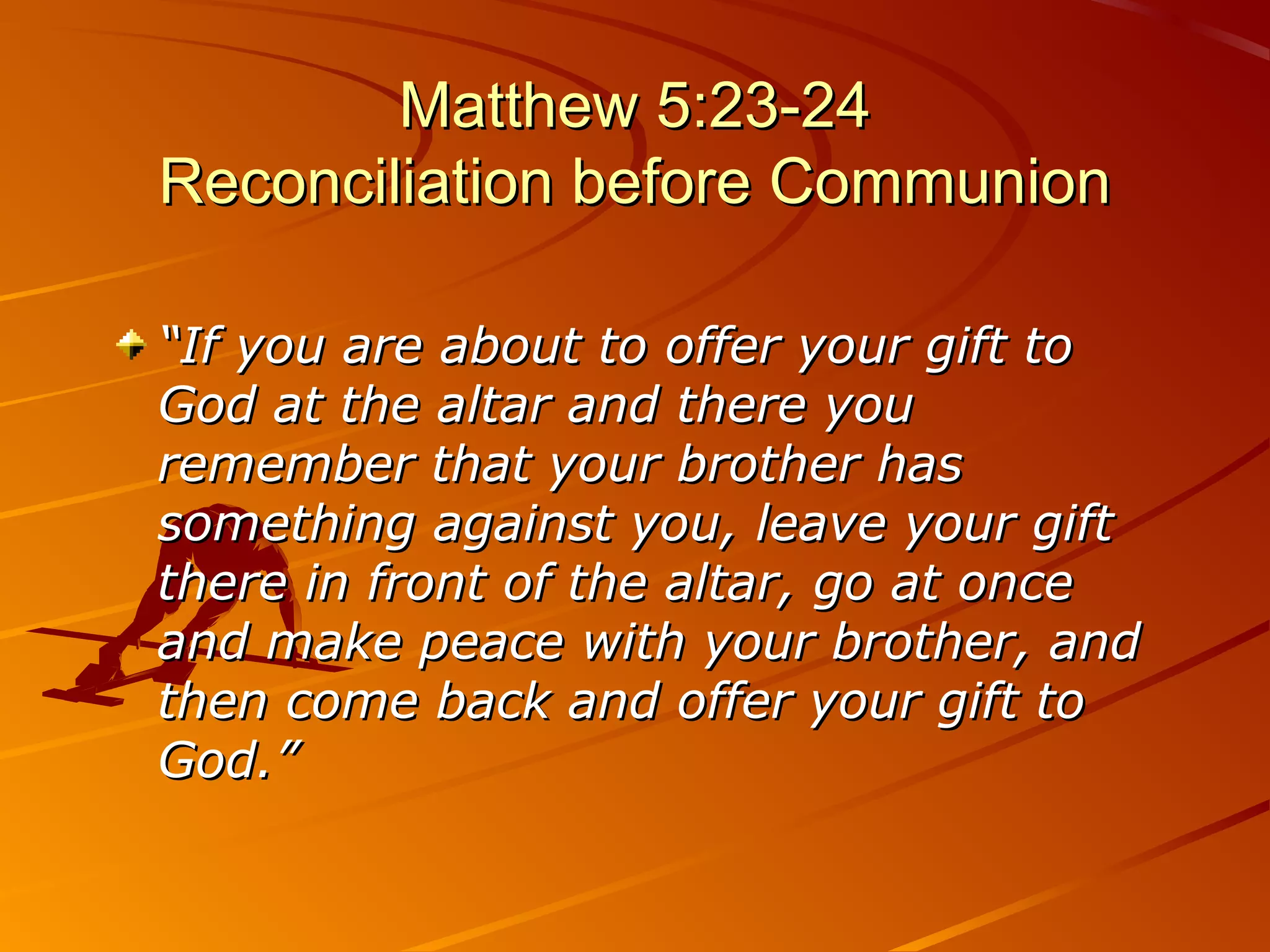 Matthew 5:23-24
Reconciliation before Communion

“If you are about to offer your gift to God at the altar and there you remember that your brother has something against you, leave your gift there in front of the altar, go at once and make peace with your brother, and then come back and offer your gift to God.”